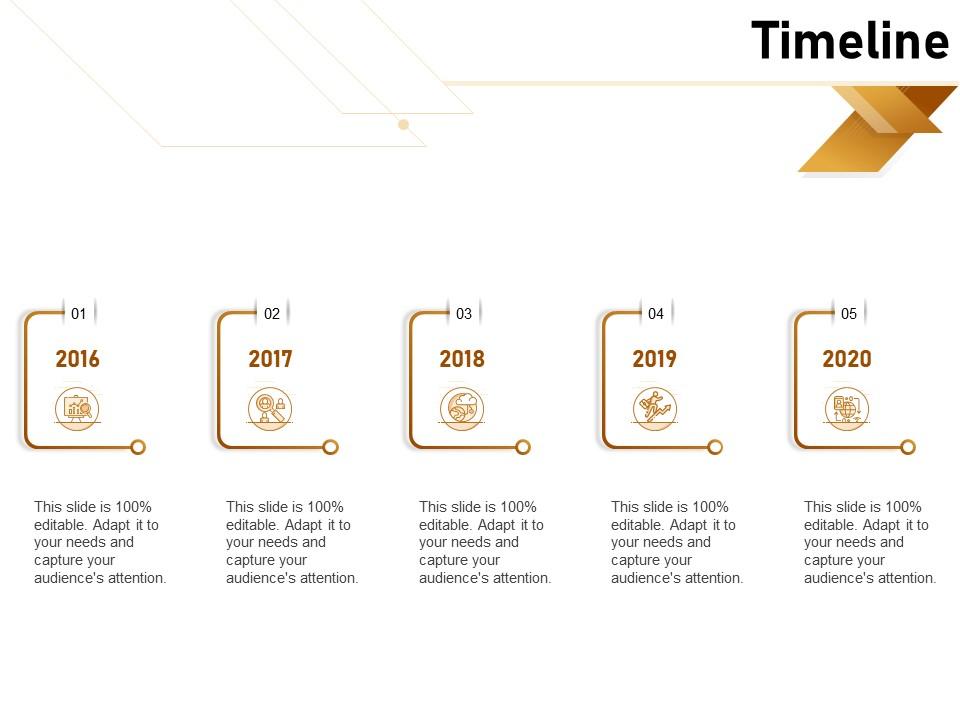 Timeline

01
2016
This slide is 100% editable. Adapt it to your needs and capture your audience's attention.

02
2017
This slide is 100% editable. Adapt it to your needs and capture your audience's attention.

03
2018
This slide is 100% editable. Adapt it to your needs and capture your audience's attention.

04
2019
This slide is 100% editable. Adapt it to your needs and capture your audience's attention.

05
2020
This slide is 100% editable. Adapt it to your needs and capture your audience's attention.